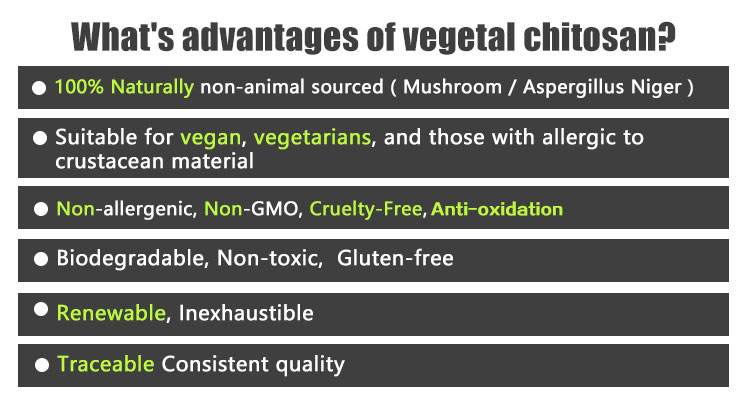 What's advantages of vegetal chitosan?

● 100% Naturally non-animal sourced ( Mushroom / Aspergillus Niger )

● Suitable for vegan, vegetarians, and those with allergic to crustacean material

● Non-allergenic, Non-GMO, Cruelty-Free, Anti-oxidation

● Biodegradable, Non-toxic, Gluten-free

● Renewable, Inexhaustible

● Traceable Consistent quality